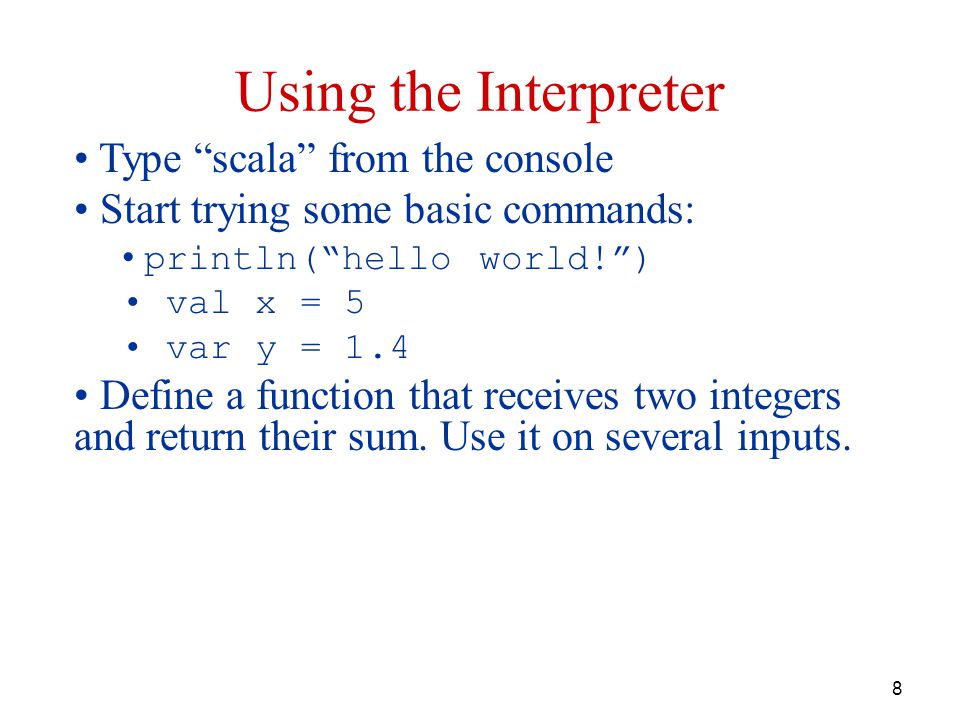 Using the Interpreter

• Type “scala” from the console
• Start trying some basic commands:
  • println(“hello world!”)
  • val x = 5
  • var y = 1.4
• Define a function that receives two integers and return their sum. Use it on several inputs.

8